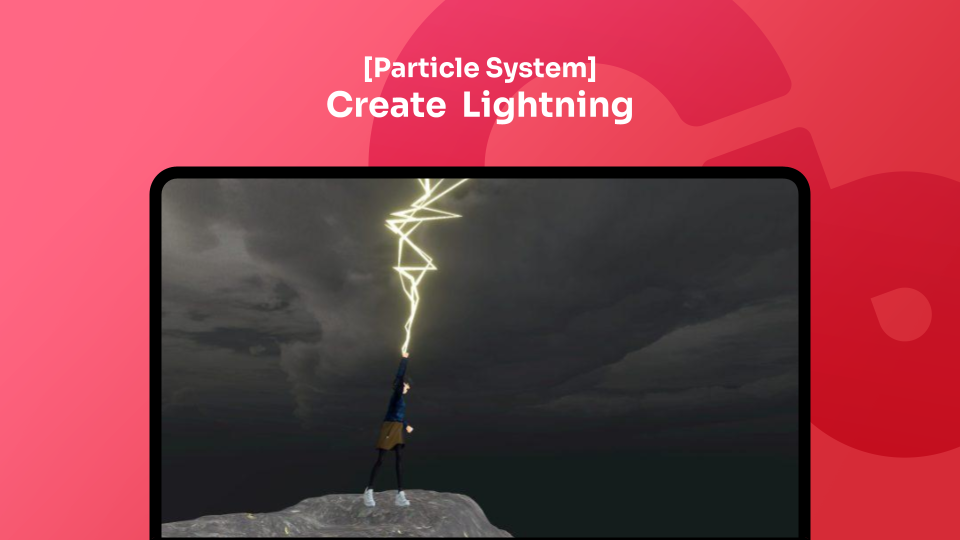 [Particle System]
Create Lightning